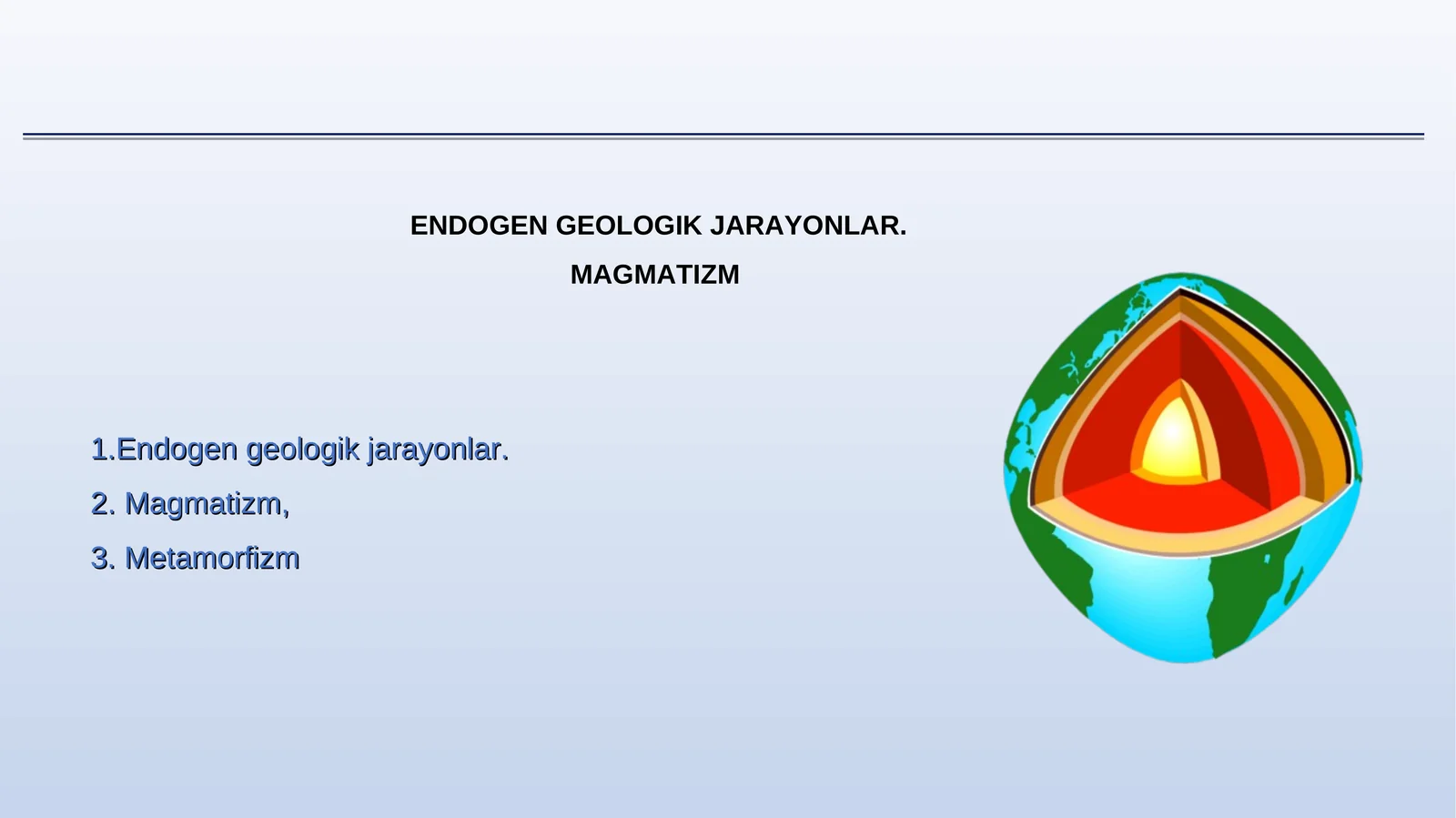 ENDOGEN GEOLOGIK JARAYONLAR.

MAGMATIZM

1.Endogen geologik jarayonlar.

2. Magmatizm,

3. Metamorfizm